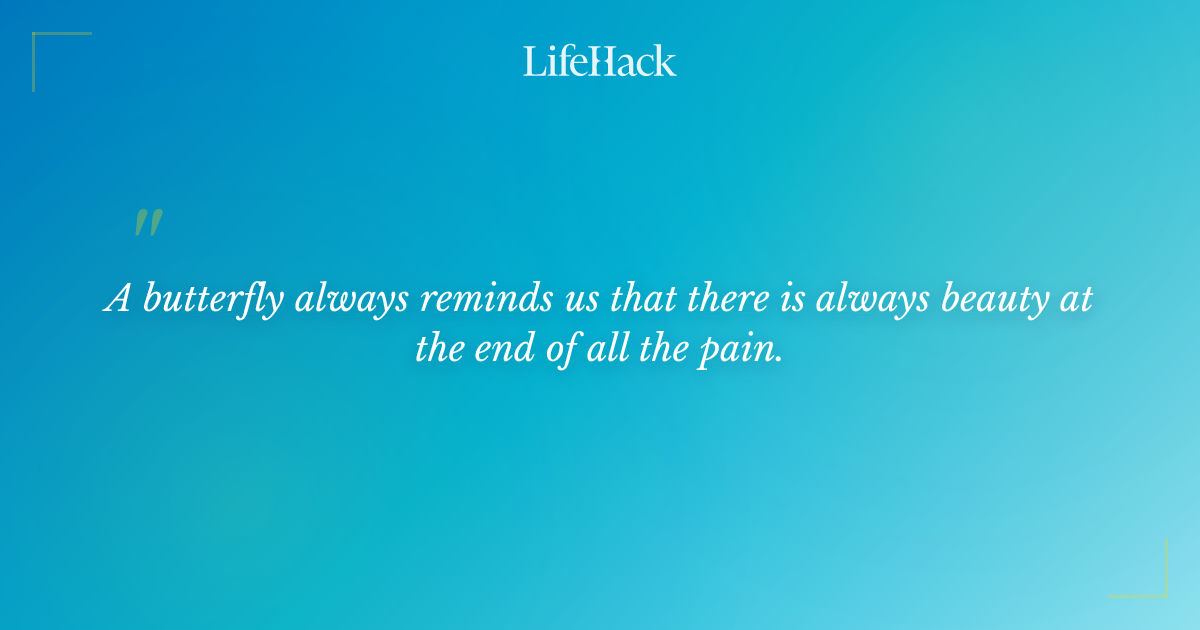 LifeHack

"

A butterfly always reminds us that there is always beauty at the end of all the pain.